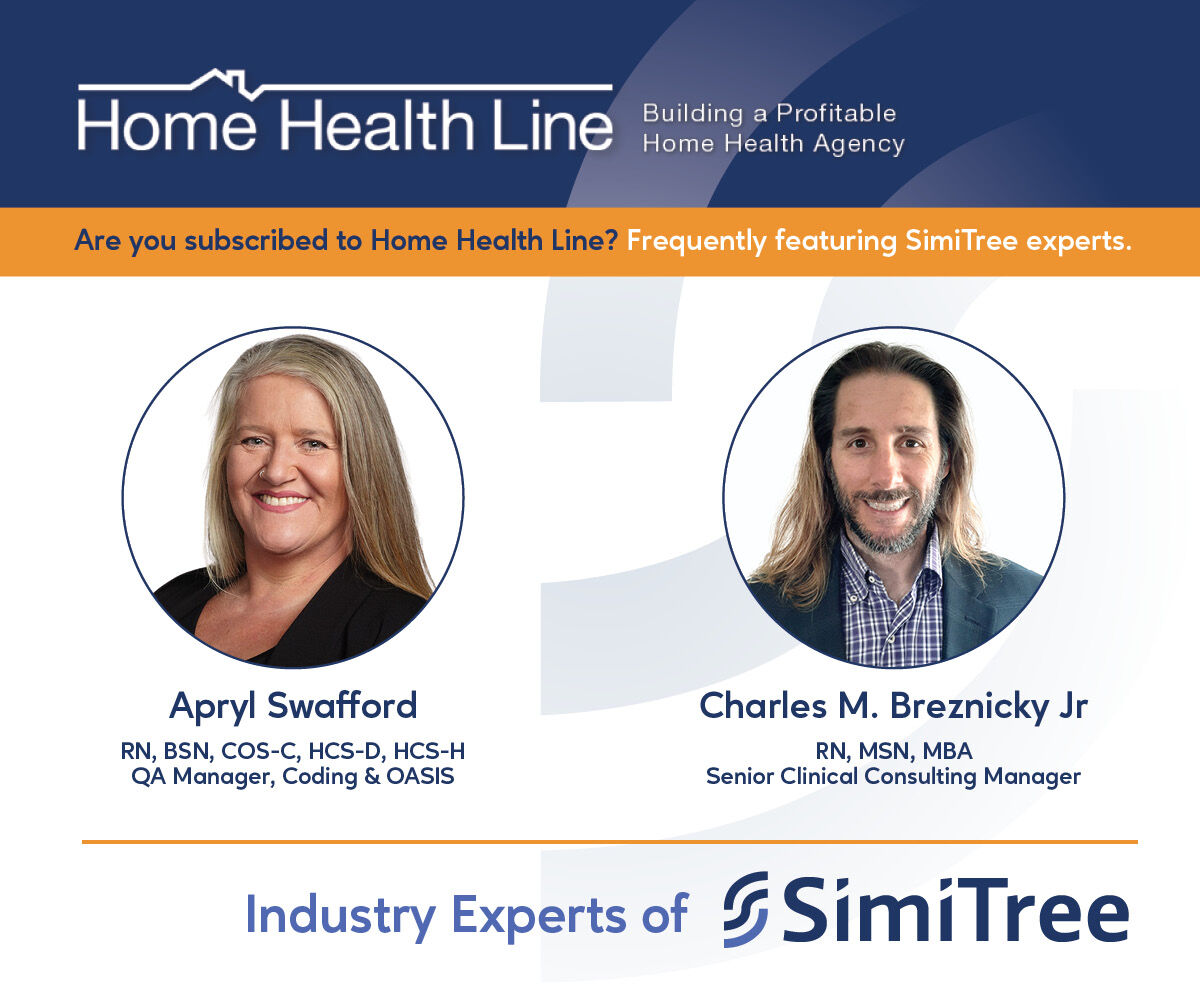 Home Health Line

Building a Profitable Home Health Agency

Are you subscribed to Home Health Line? Frequently featuring SimiTree experts.

Apryl Swafford

RN, BSN, COS-C, HCS-D, HCS-H
QA Manager, Coding & OASIS

Charles M. Breznicky Jr

RN, MSN, MBA
Senior Clinical Consulting Manager

Industry Experts of SimiTree